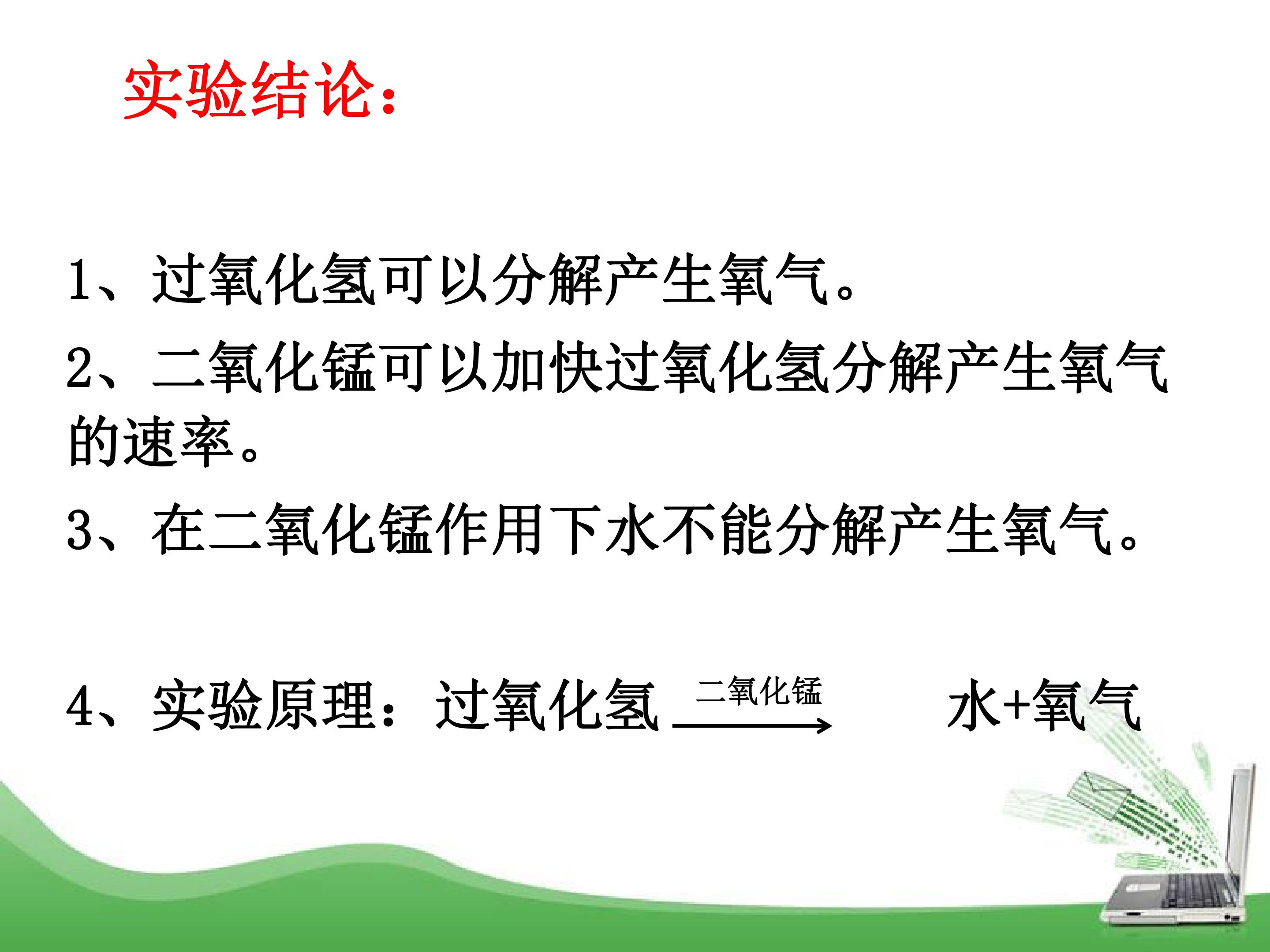 实验结论：

1、过氧化氢可以分解产生氧气。

2、二氧化锰可以加快过氧化氢分解产生氧气的速率。

3、在二氧化锰作用下水不能分解产生氧气。

4、实验原理：过氧化氢 $\xrightarrow{二氧化锰}$ 水+氧气